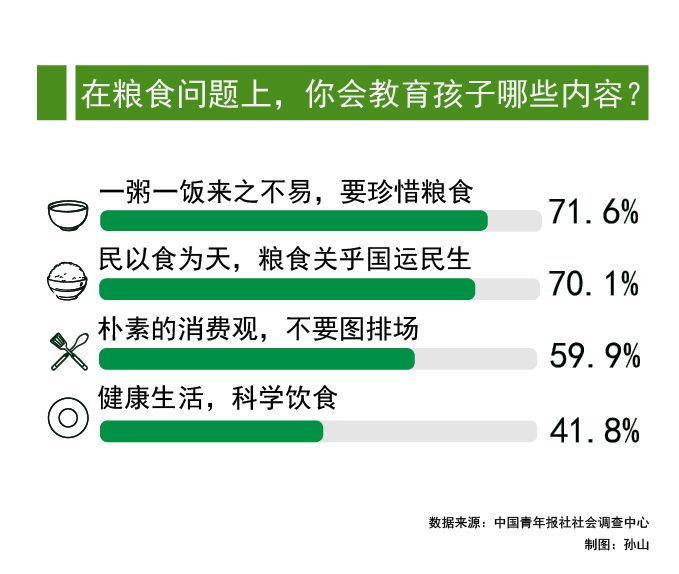 在粮食问题上，你会教育孩子哪些内容？

一粥一饭来之不易，要珍惜粮食
71.6%

民以食为天，粮食关乎国运民生
70.1%

朴素的消费观，不要图排场
59.9%

健康生活，科学饮食
41.8%

数据来源：中国青年报社社会调查中心
制图：孙山